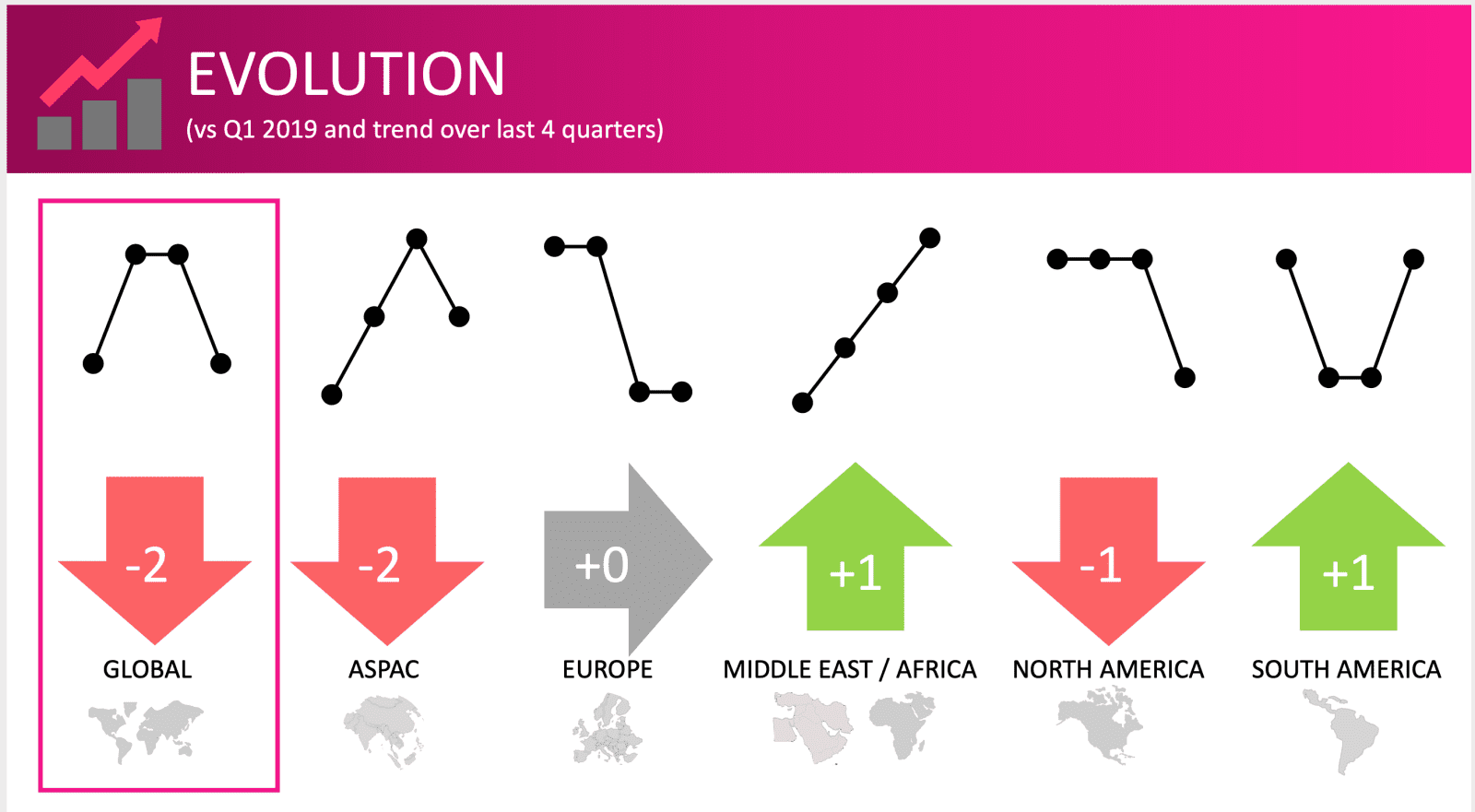 EVOLUTION
(vs Q1 2019 and trend over last 4 quarters)

-2
GLOBAL

-2
ASPAC

+0
EUROPE

+1
MIDDLE EAST / AFRICA

-1
NORTH AMERICA

+1
SOUTH AMERICA